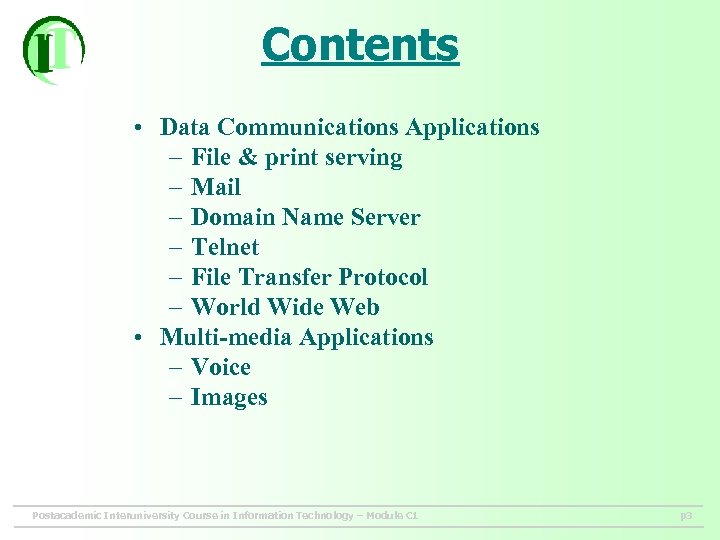 IT

Contents

• Data Communications Applications
– File & print serving
– Mail
– Domain Name Server
– Telnet
– File Transfer Protocol
– World Wide Web
• Multi-media Applications
– Voice
– Images

Postacademic Interuniversity Course in Information Technology – Module C1

p3